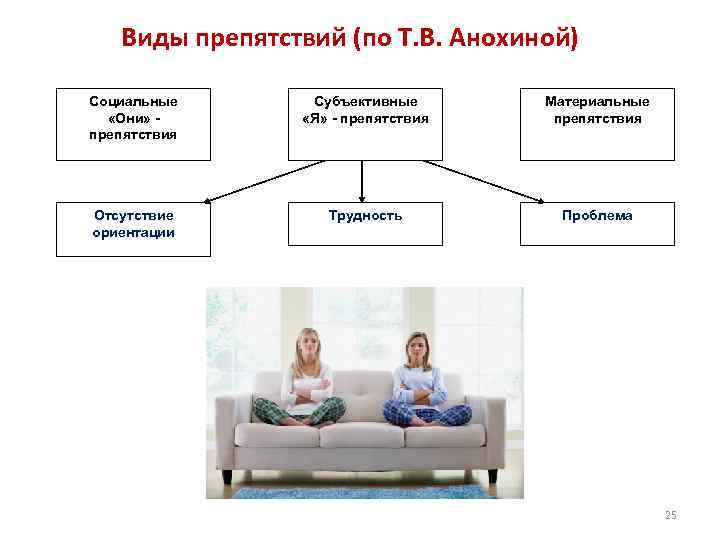 Виды препятствий (по Т.В. Анохиной)

Социальные «Они» - препятствия

Субъективные «Я» - препятствия

Материальные препятствия

Отсутствие ориентации

Трудность

Проблема

25